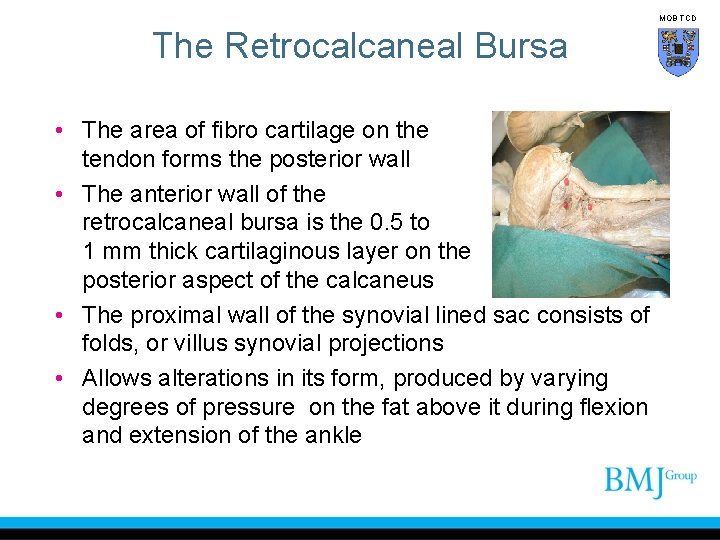 MOB TCD

The Retrocalcaneal Bursa

• The area of fibro cartilage on the tendon forms the posterior wall
• The anterior wall of the retrocalcaneal bursa is the 0.5 to 1 mm thick cartilaginous layer on the posterior aspect of the calcaneus
• The proximal wall of the synovial lined sac consists of folds, or villus synovial projections
• Allows alterations in its form, produced by varying degrees of pressure  on the fat above it during flexion and extension of the ankle

BMJ Group